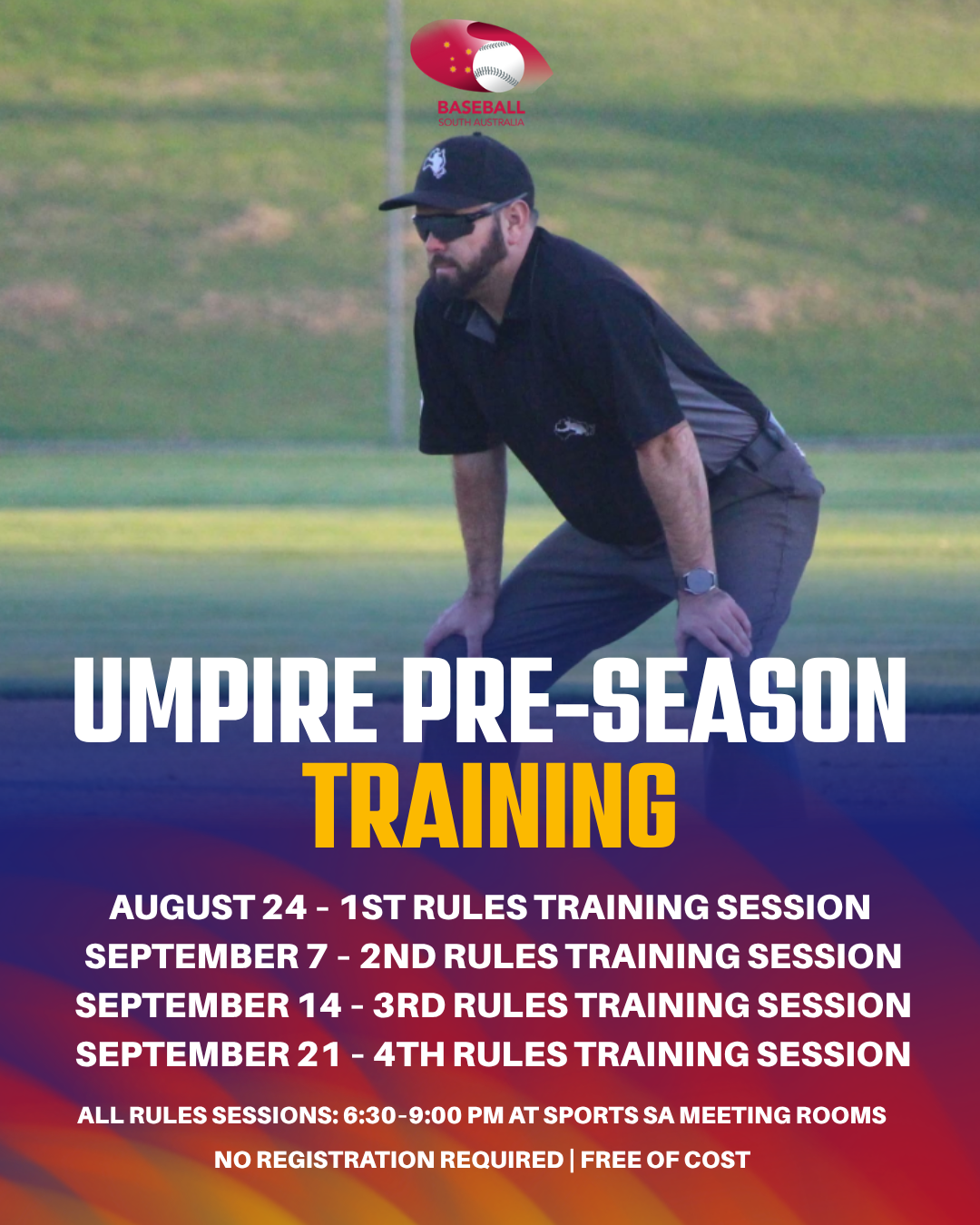 BASEBALL
SOUTH AUSTRALIA

UMPIRE PRE-SEASON
TRAINING

AUGUST 24 - 1ST RULES TRAINING SESSION
SEPTEMBER 7 - 2ND RULES TRAINING SESSION
SEPTEMBER 14 - 3RD RULES TRAINING SESSION
SEPTEMBER 21 - 4TH RULES TRAINING SESSION

ALL RULES SESSIONS: 6:30-9:00 PM AT SPORTS SA MEETING ROOMS

NO REGISTRATION REQUIRED | FREE OF COST